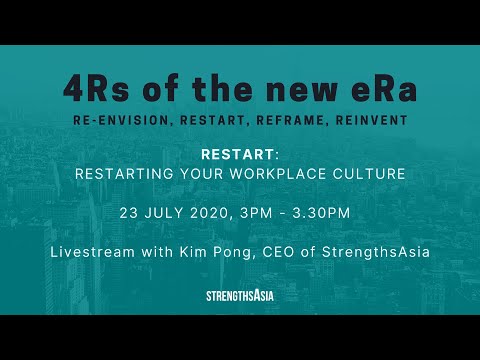 4Rs of the new eRa

RE-ENVISION, RESTART, REFRAME, REINVENT

RESTART:
RESTARTING YOUR WORKPLACE CULTURE

23 JULY 2020, 3PM - 3.30PM

Livestream with Kim Pong, CEO of StrengthsAsia

STRENGTHSASIA